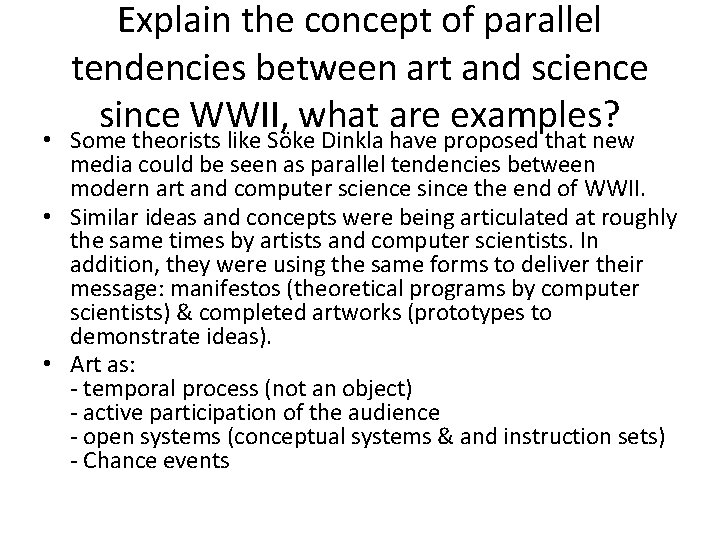 Explain the concept of parallel tendencies between art and science since WWII, what are examples?

• Some theorists like Söke Dinkla have proposed that new media could be seen as parallel tendencies between modern art and computer science since the end of WWII.
• Similar ideas and concepts were being articulated at roughly the same times by artists and computer scientists. In addition, they were using the same forms to deliver their message: manifestos (theoretical programs by computer scientists) & completed artworks (prototypes to demonstrate ideas).
• Art as:
- temporal process (not an object)
- active participation of the audience
- open systems (conceptual systems & and instruction sets)
- Chance events